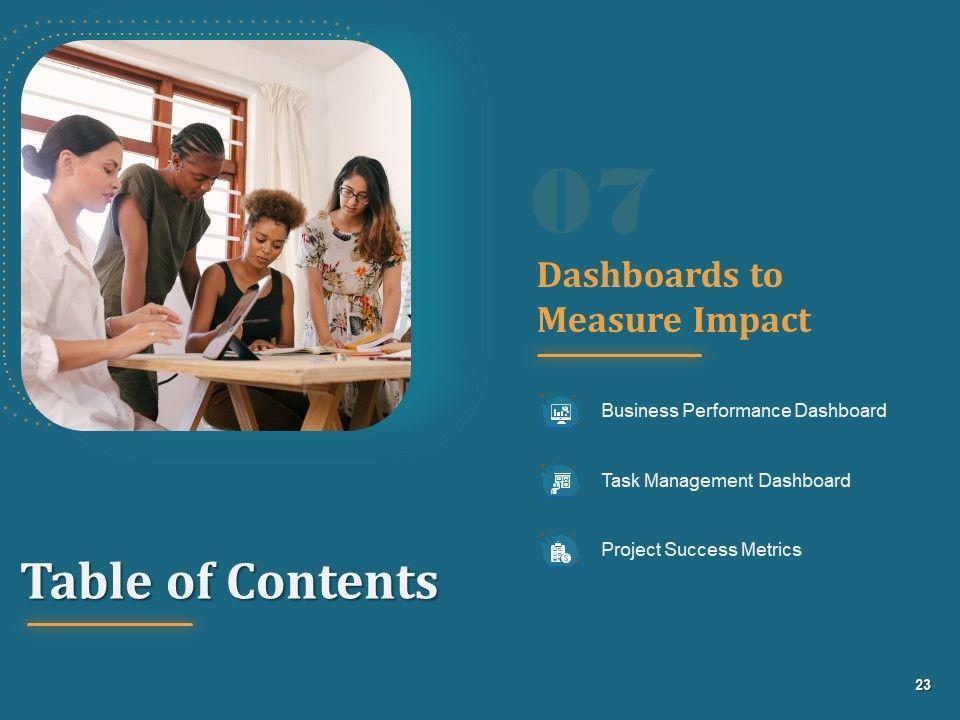 07

Dashboards to Measure Impact

Business Performance Dashboard

Task Management Dashboard

Project Success Metrics

Table of Contents

23